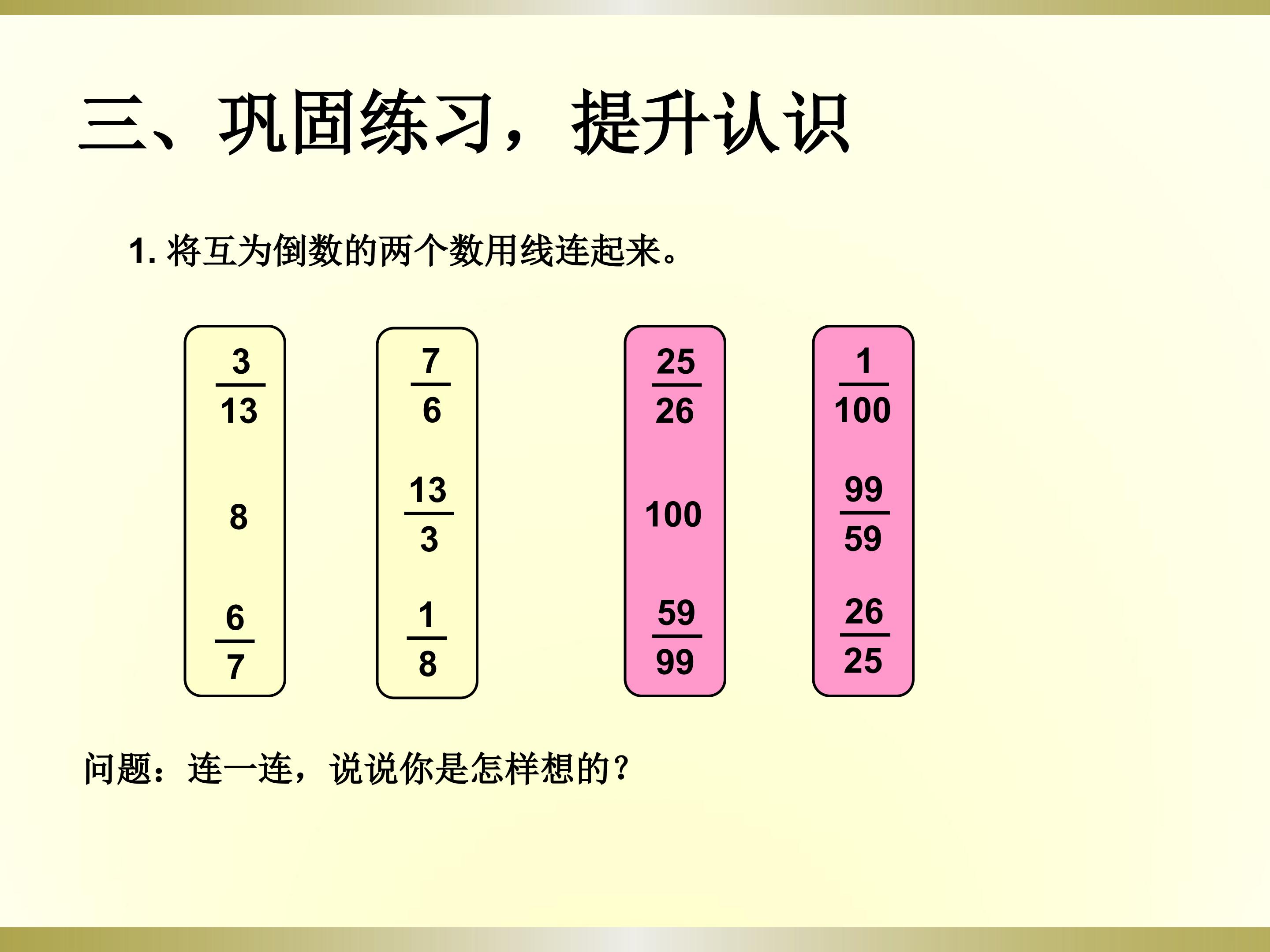 三、巩固练习，提升认识

1.将互为倒数的两个数用线连起来。

$\frac{3}{13}$

8

$\frac{6}{7}$

$\frac{7}{6}$

$\frac{13}{3}$

$\frac{1}{8}$

$\frac{25}{26}$

100

$\frac{59}{99}$

$\frac{1}{100}$

$\frac{99}{59}$

$\frac{26}{25}$

问题：连一连，说说你是怎样想的？